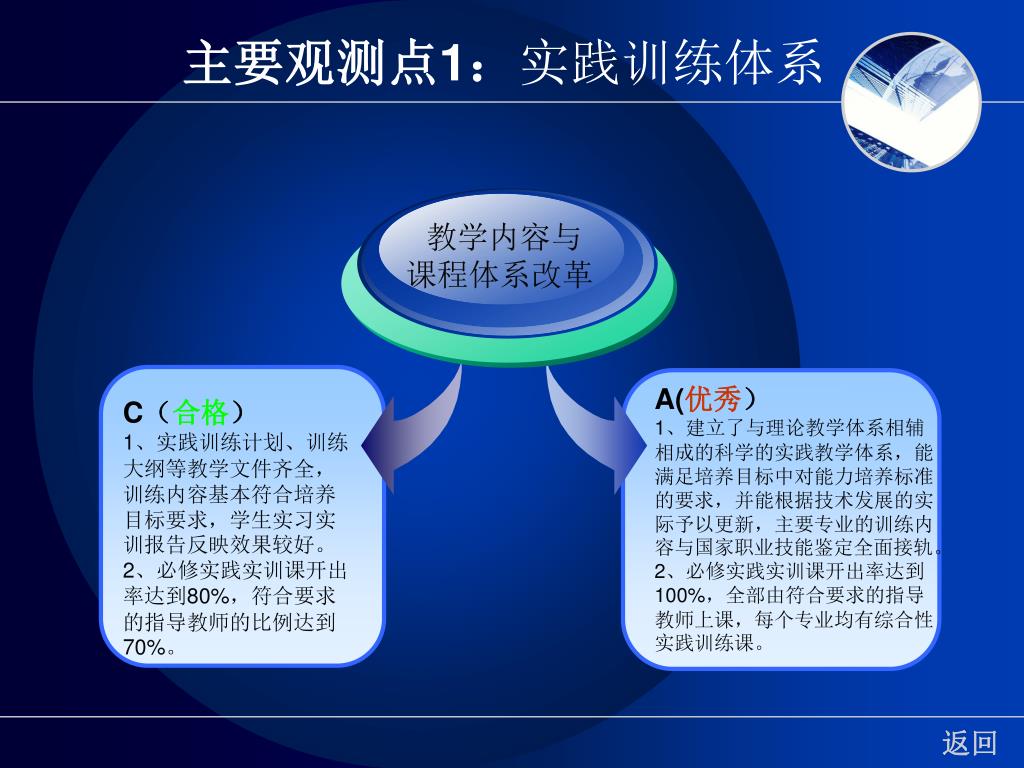 主要观测点1：实践训练体系

教学内容与课程体系改革

C（合格）
1、实践训练计划、训练大纲等教学文件齐全，训练内容基本符合培养目标要求，学生实习实训报告反映效果较好。
2、必修实践实训课开出率达到80%，符合要求的指导教师的比例达到70%。

A(优秀）
1、建立了与理论教学体系相辅相成的科学的实践教学体系，能满足培养目标中对能力培养标准的要求，并能根据技术发展的实际予以更新，主要专业的训练内容与国家职业技能鉴定全面接轨。
2、必修实践实训课开出率达到100%，全部由符合要求的指导教师上课，每个专业均有综合性实践训练课。

返回